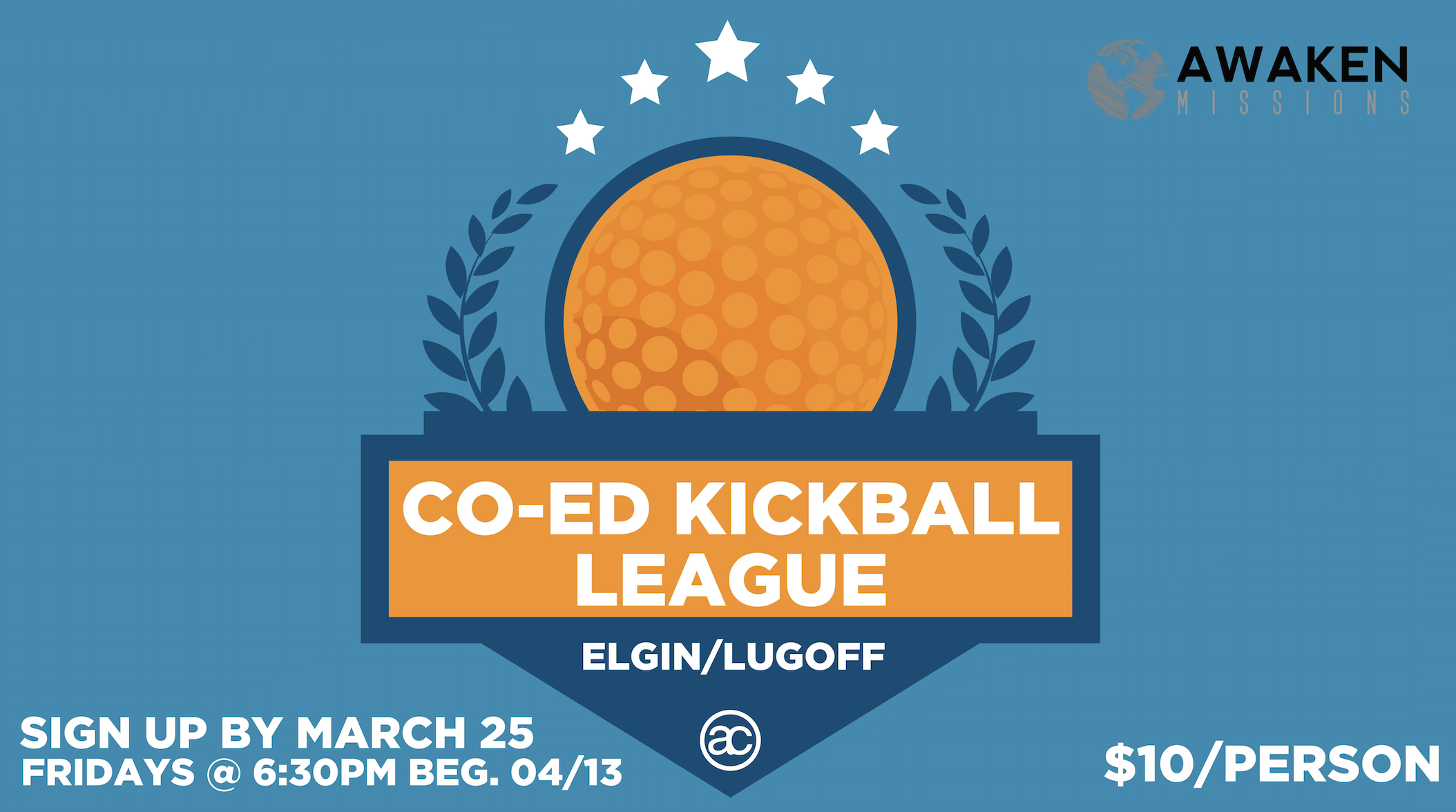 AWAKEN
MISSIONS

CO-ED KICKBALL LEAGUE

ELGIN/LUGOFF

ac

SIGN UP BY MARCH 25
FRIDAYS @ 6:30PM BEG. 04/13

$10/PERSON